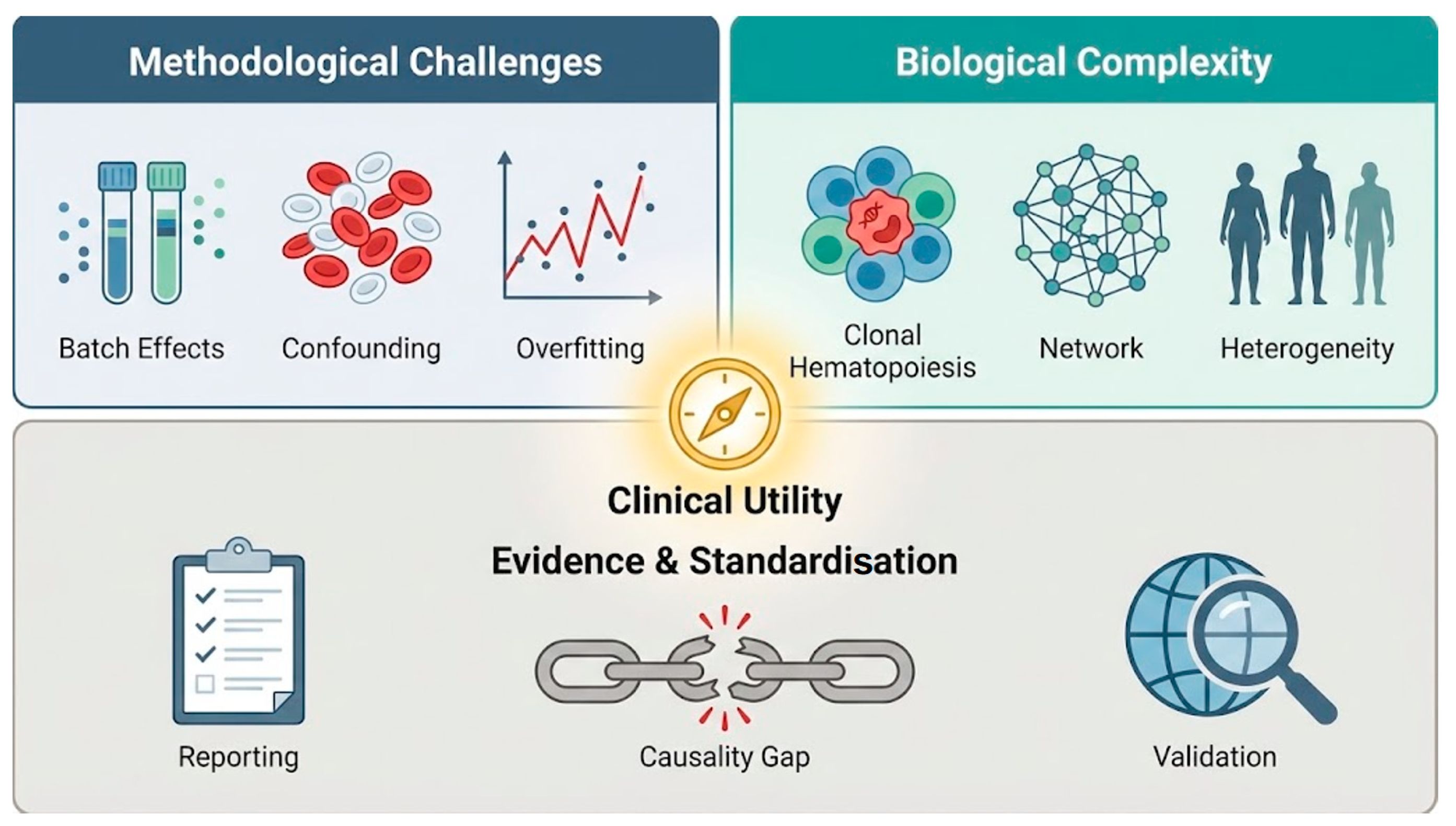 Methodological Challenges

Batch Effects

Confounding

Overfitting

Biological Complexity

Clonal Hematopoiesis

Network

Heterogeneity

Clinical Utility

Evidence & Standardisation

Reporting

Causality Gap

Validation